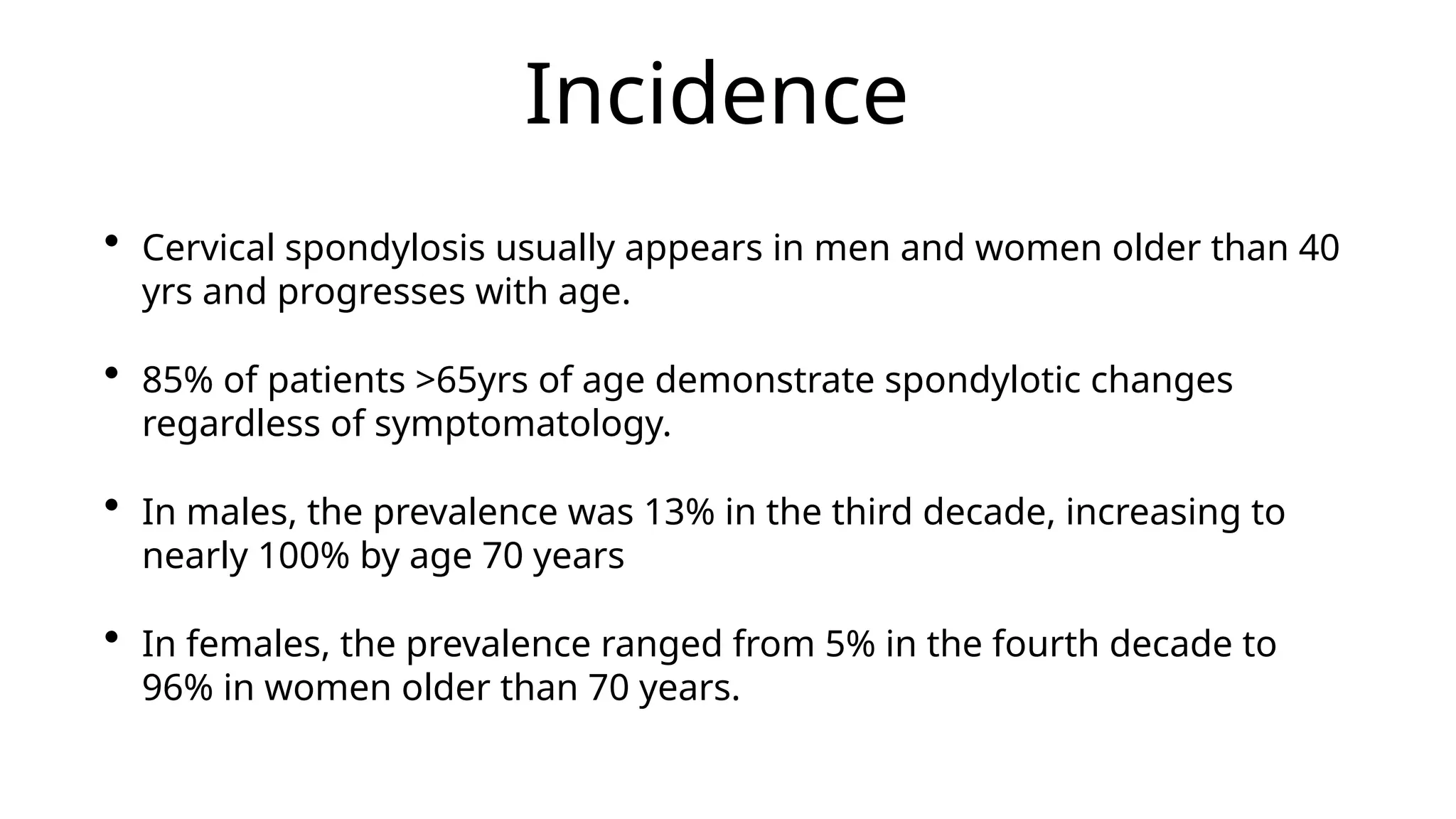 Incidence

• Cervical spondylosis usually appears in men and women older than 40 yrs and progresses with age.

• 85% of patients >65yrs of age demonstrate spondylotic changes regardless of symptomatology.

• In males, the prevalence was 13% in the third decade, increasing to nearly 100% by age 70 years

• In females, the prevalence ranged from 5% in the fourth decade to 96% in women older than 70 years.